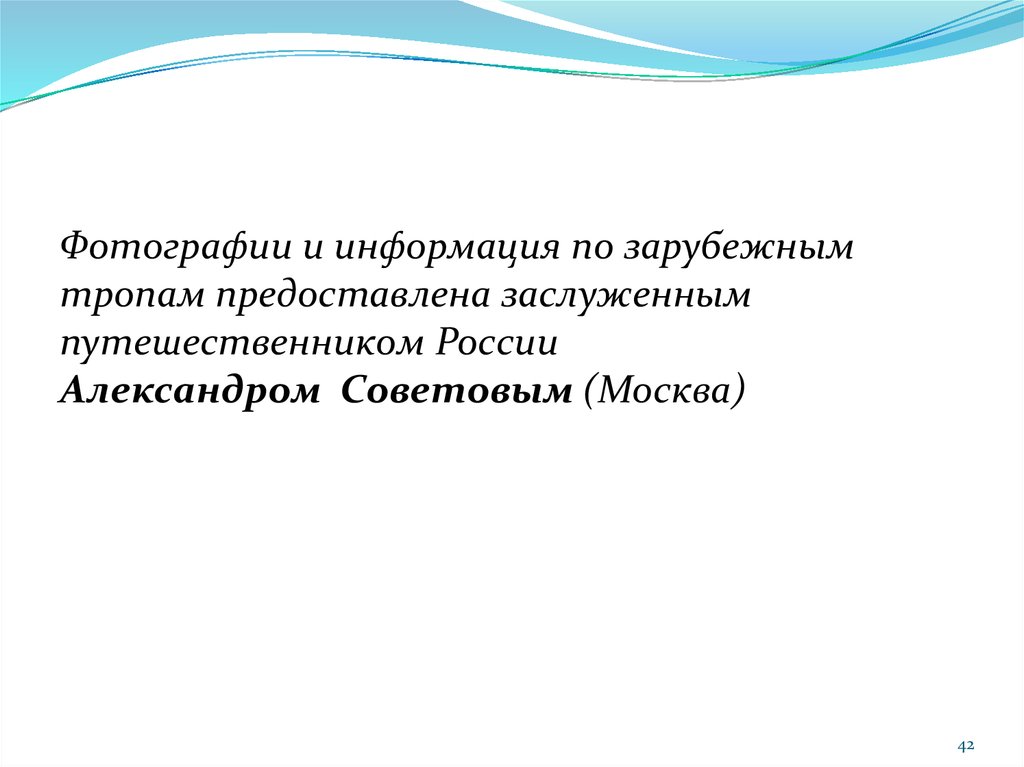 Фотографии и информация по зарубежным тропам предоставлена заслуженным путешественником России
Александром Советовым (Москва)

42